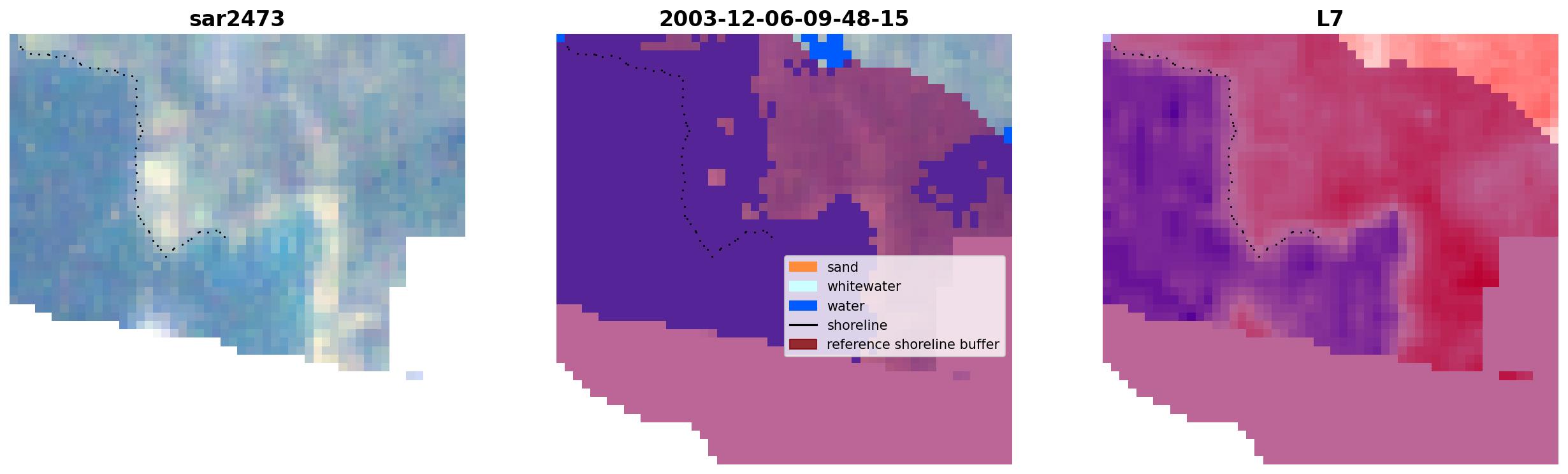 sar2473

2003-12-06-09-48-15

sand
whitewater
water
shoreline
reference shoreline buffer

L7